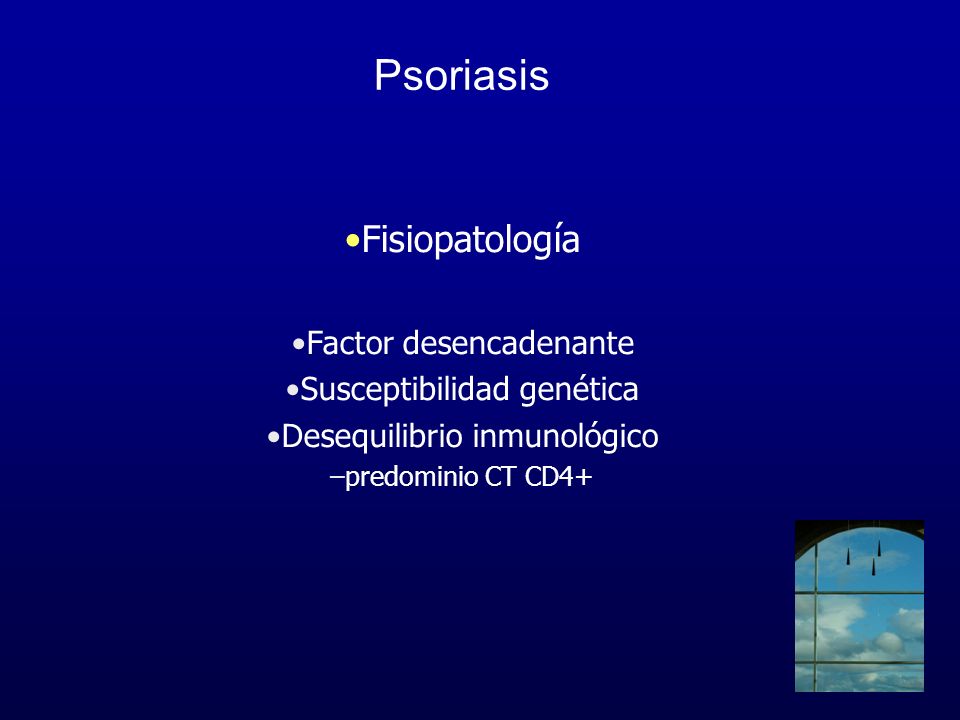 Psoriasis

•Fisiopatología

•Factor desencadenante
•Susceptibilidad genética
•Desequilibrio inmunológico
–predominio CT CD4+